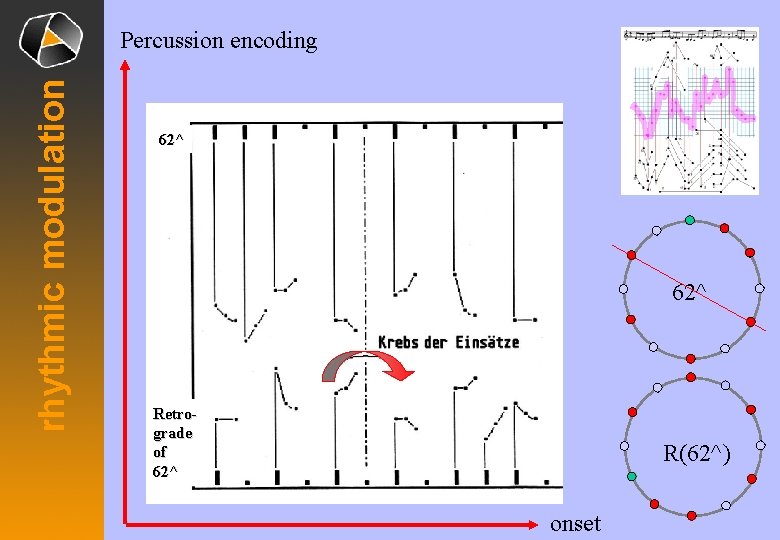 rhythmic modulation

Percussion encoding

62^

Krebs der Einsätze

Retrograde of 62^

onset

62^

R(62^)